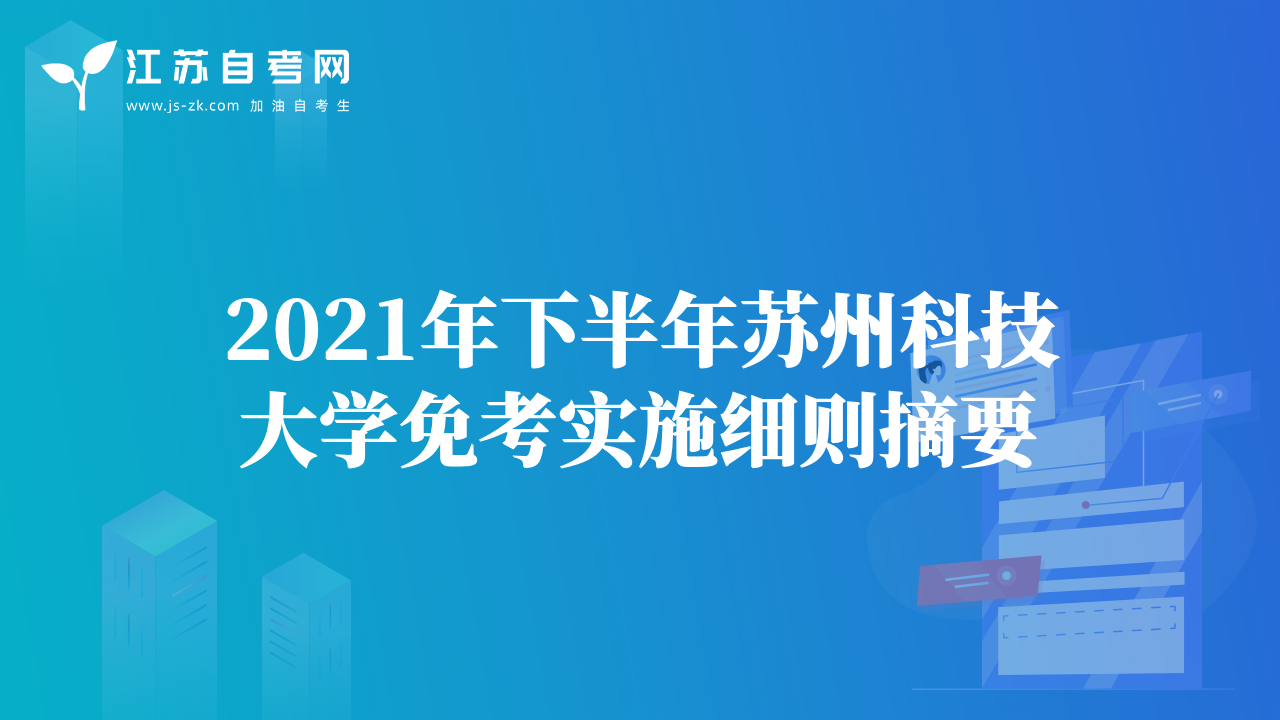 江苏自考网
www.js-zk.com 加油自考生

2021年下半年苏州科技大学免考实施细则摘要